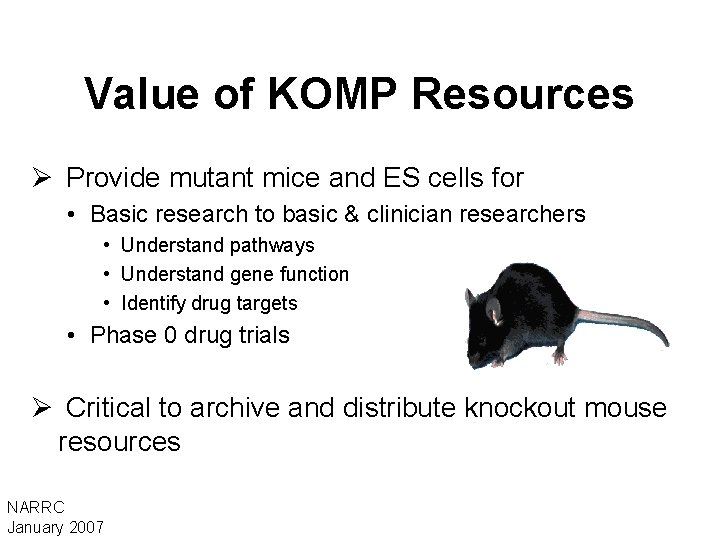 Value of KOMP Resources

➢ Provide mutant mice and ES cells for

• Basic research to basic & clinician researchers

• Understand pathways

• Understand gene function

• Identify drug targets

• Phase 0 drug trials

➢ Critical to archive and distribute knockout mouse resources

NARRC
January 2007